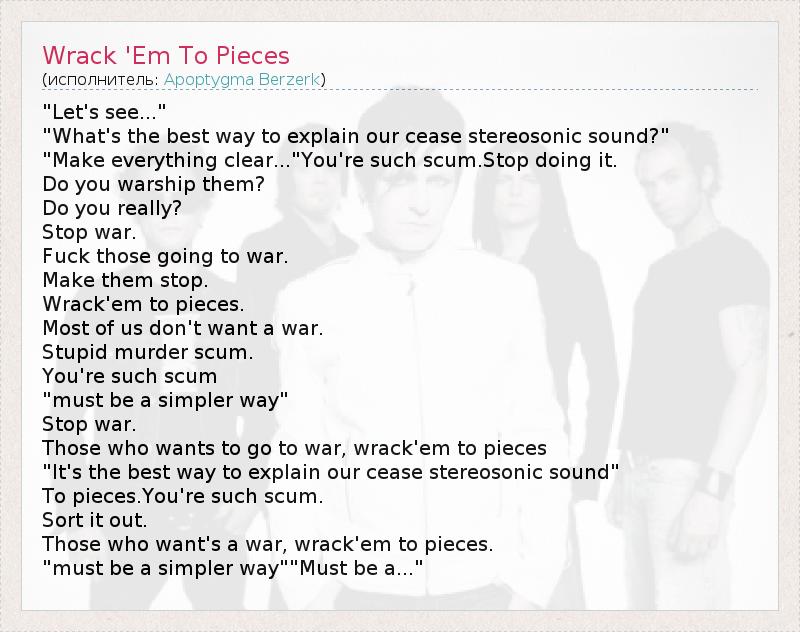 Wrack 'Em To Pieces
(исполнитель: Apoptygma Berzerk)

"Let's see..."
"What's the best way to explain our cease stereosonic sound?"
"Make everything clear..."You're such scum.Stop doing it.
Do you warship them?
Do you really?
Stop war.
Fuck those going to war.
Make them stop.
Wrack'em to pieces.
Most of us don't want a war.
Stupid murder scum.
You're such scum
"must be a simpler way"
Stop war.
Those who wants to go to war, wrack'em to pieces
"It's the best way to explain our cease stereosonic sound"
To pieces.You're such scum.
Sort it out.
Those who want's a war, wrack'em to pieces.
"must be a simpler way""Must be a..."